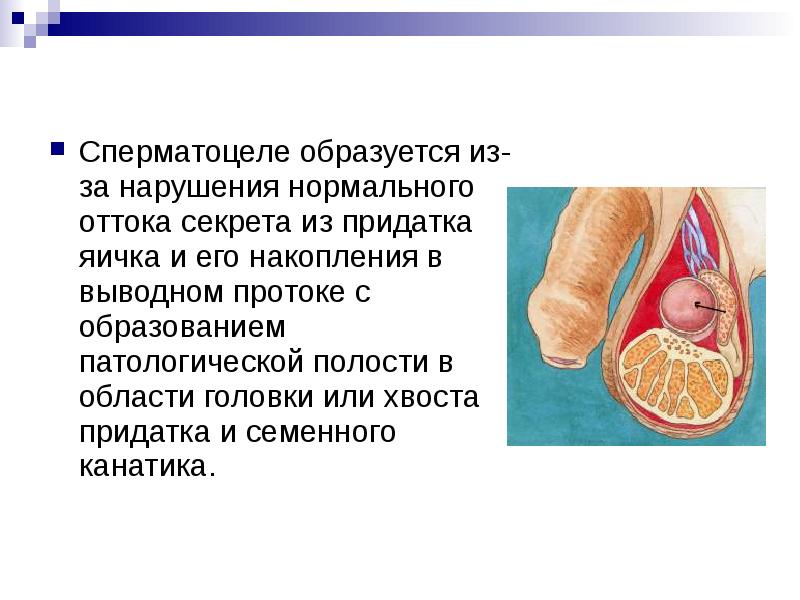 Сперматоцеле образуется из-за нарушения нормального оттока секрета из придатка яичка и его накопления в выводном протоке с образованием патологической полости в области головки или хвоста придатка и семенного канатика.